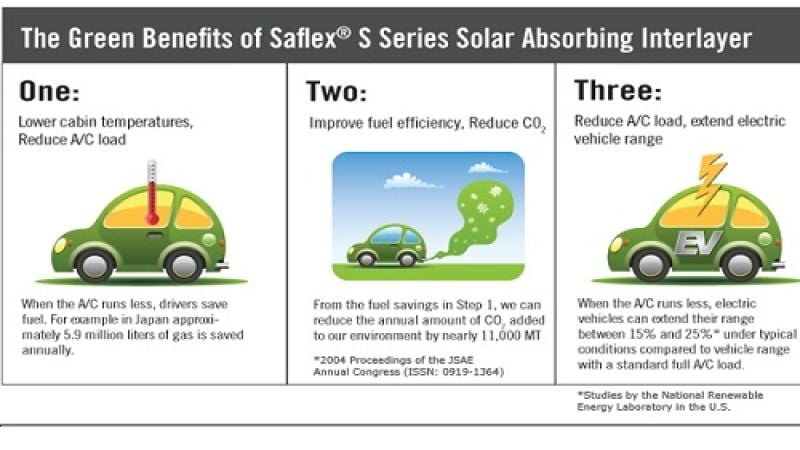 The Green Benefits of Saflex® S Series Solar Absorbing Interlayer

One:
Lower cabin temperatures, Reduce A/C load

When the A/C runs less, drivers save fuel. For example in Japan approximately 5.9 million liters of gas is saved annually.

Two:
Improve fuel efficiency, Reduce $CO_2$

From the fuel savings in Step 1, we can reduce the annual amount of $CO_2$ added to our environment by nearly 11,000 MT

*2004 Proceedings of the JSAE Annual Congress (ISSN: 0919-1364)

Three:
Reduce A/C load, extend electric vehicle range

EV

When the A/C runs less, electric vehicles can extend their range between 15% and 25%* under typical conditions compared to vehicle range with a standard full A/C load.

*Studies by the National Renewable Energy Laboratory in the U.S.